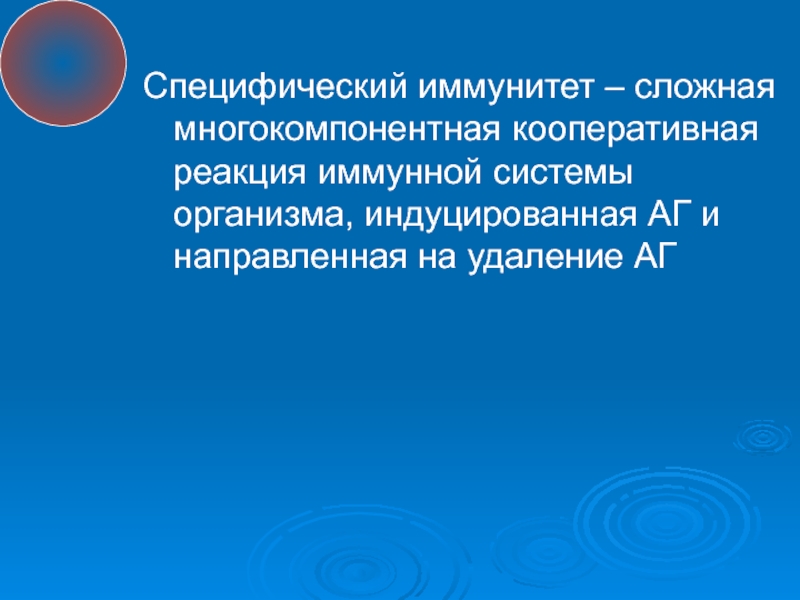 Специфический иммунитет – сложная многокомпонентная кооперативная реакция иммунной системы организма, индуцированная АГ и направленная на удаление АГ